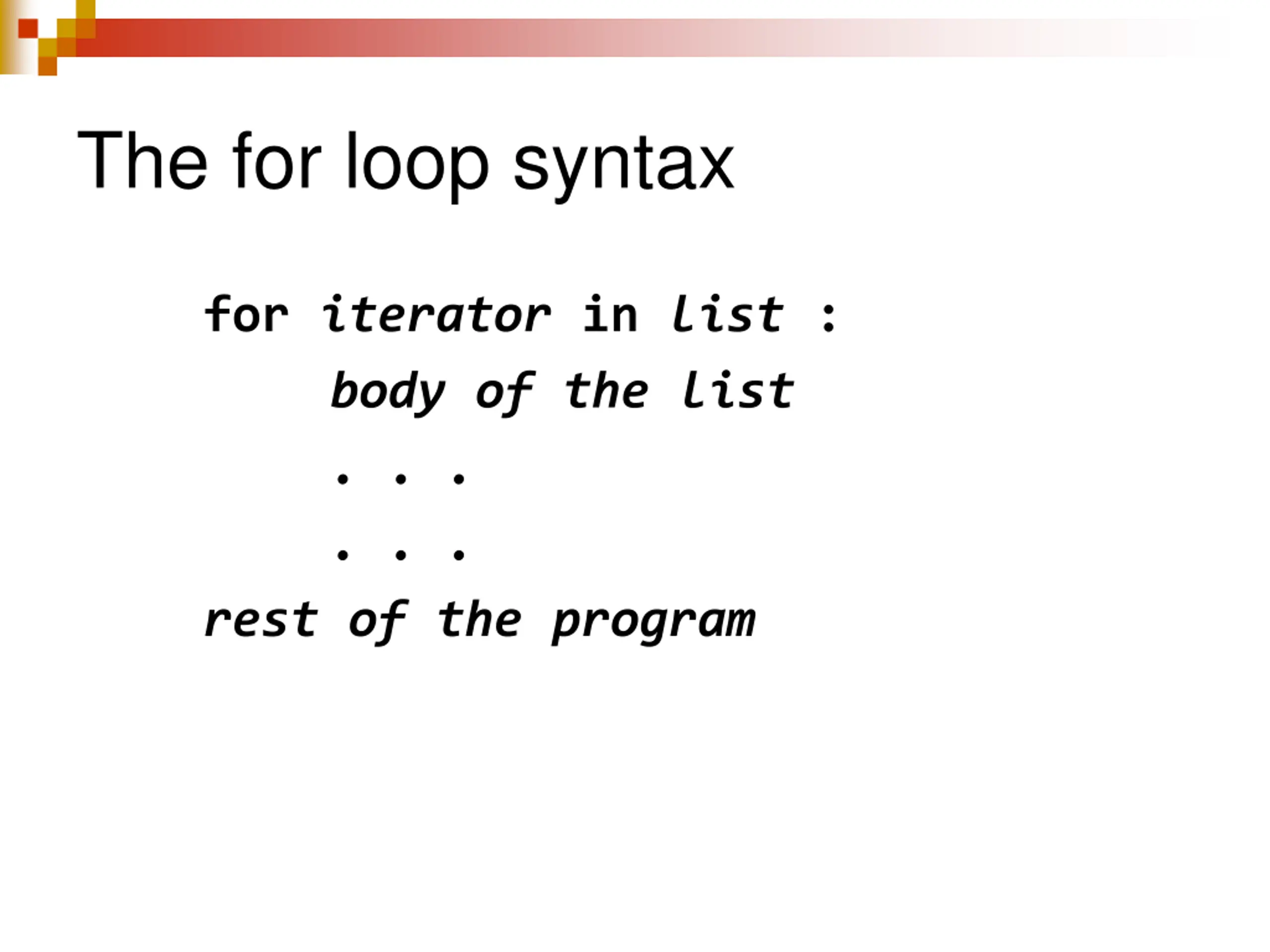 The for loop syntax

for iterator in list :
    body of the list
    . . .
    . . .
rest of the program